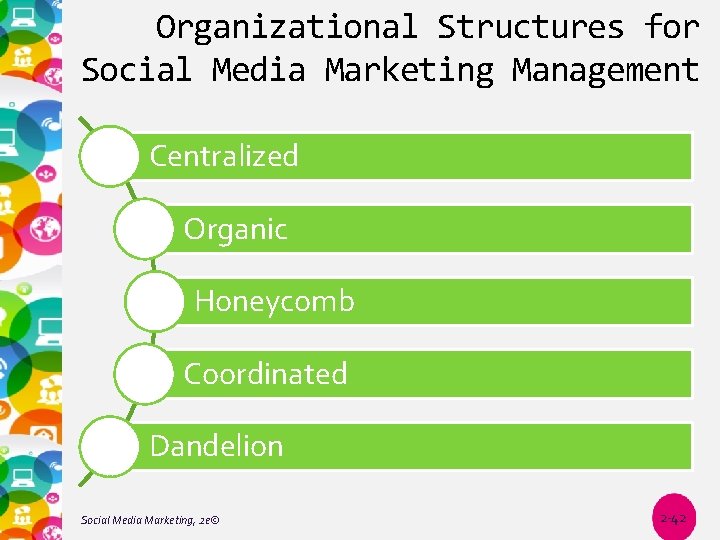 Organizational Structures for Social Media Marketing Management

Centralized

Organic

Honeycomb

Coordinated

Dandelion

Social Media Marketing, 2e©

2-42